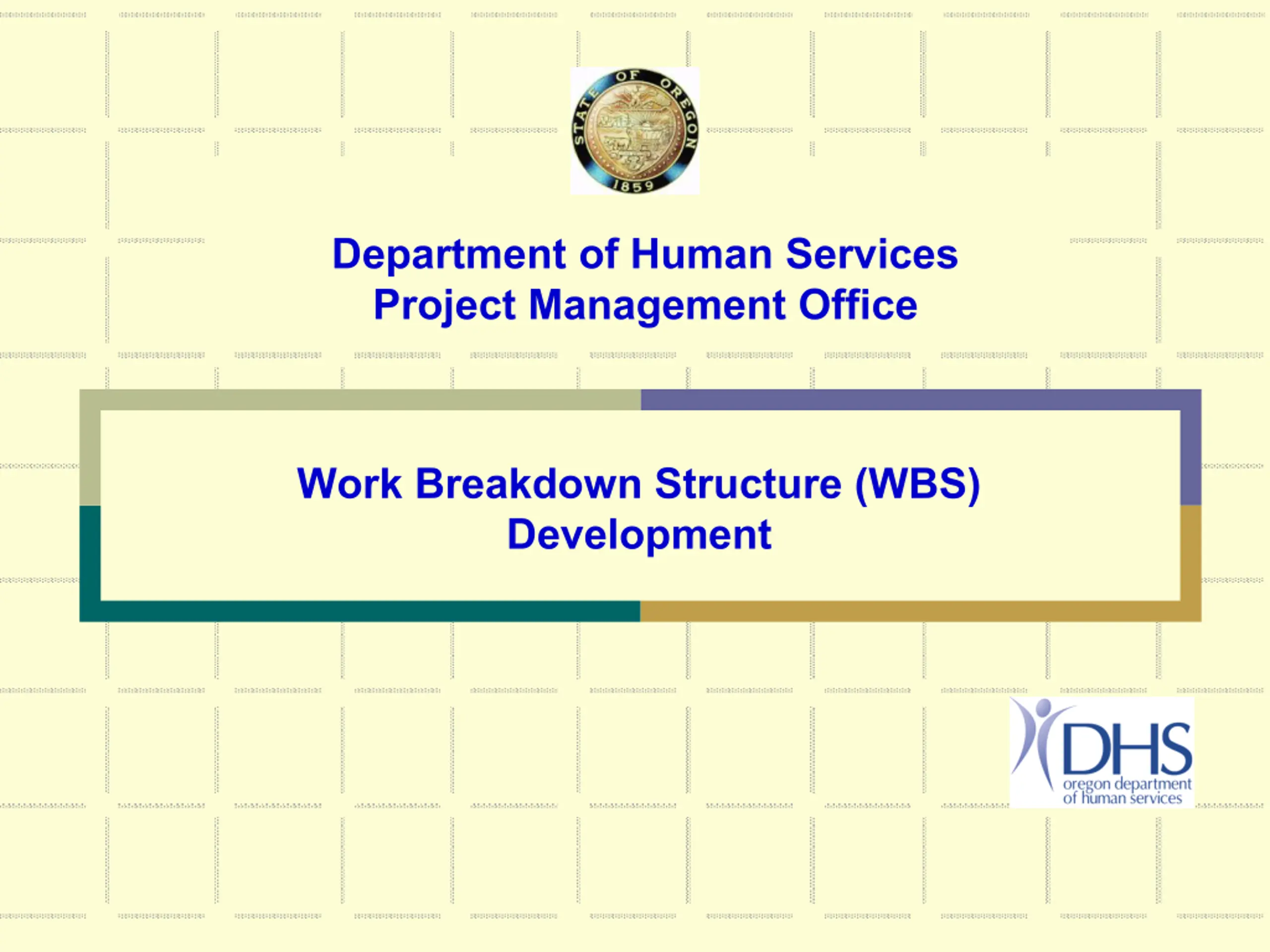 STATE OF OREGON
1859

Department of Human Services
Project Management Office

Work Breakdown Structure (WBS)
Development

DHS
oregon department
of human services